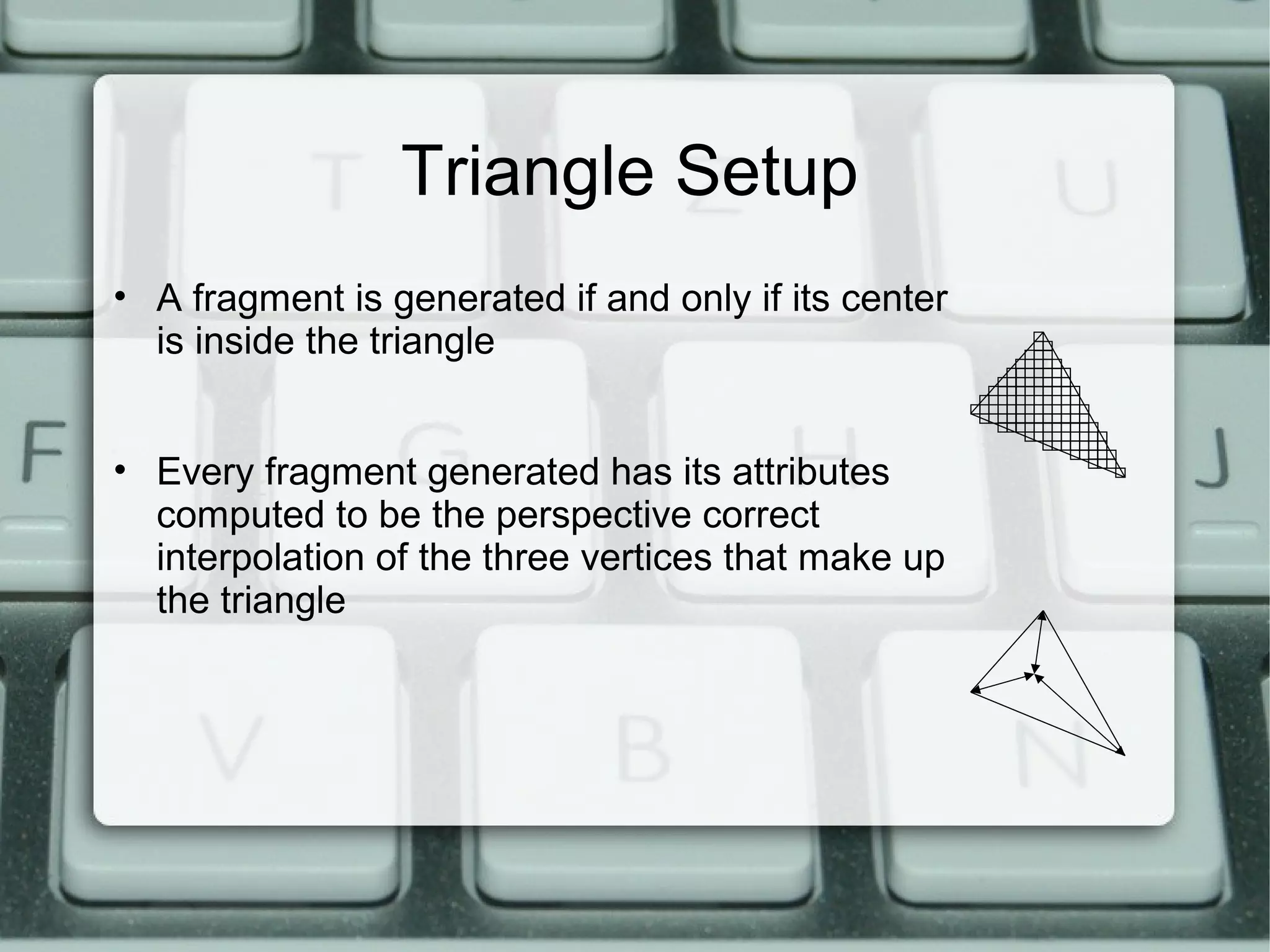 Triangle Setup

• A fragment is generated if and only if its center is inside the triangle

• Every fragment generated has its attributes computed to be the perspective correct interpolation of the three vertices that make up the triangle